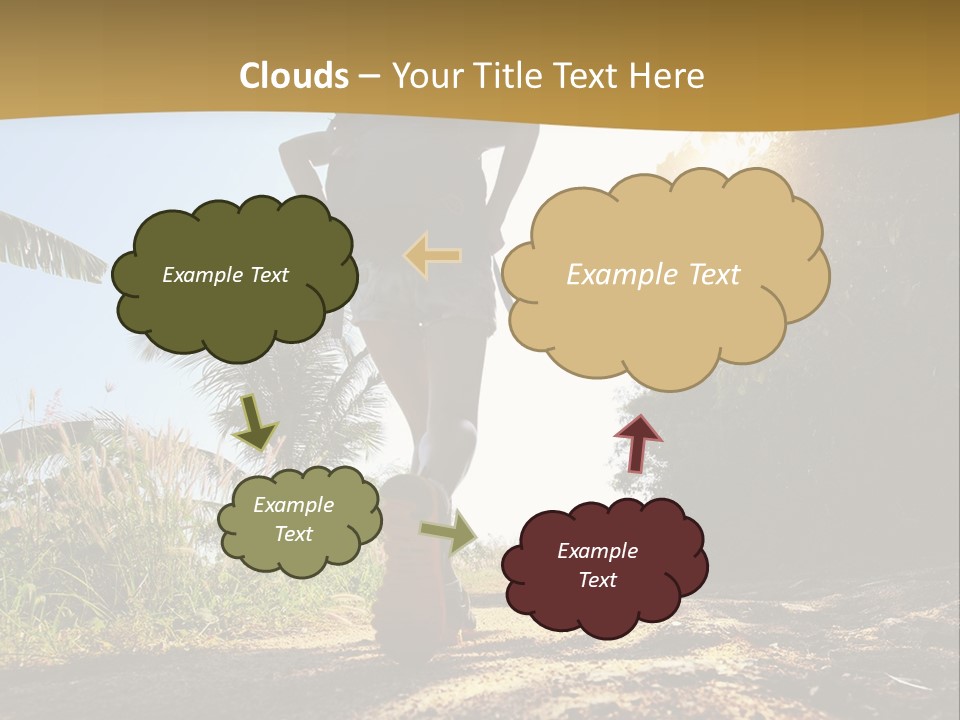 Clouds – Your Title Text Here

Example Text

Example Text

Example Text

Example Text